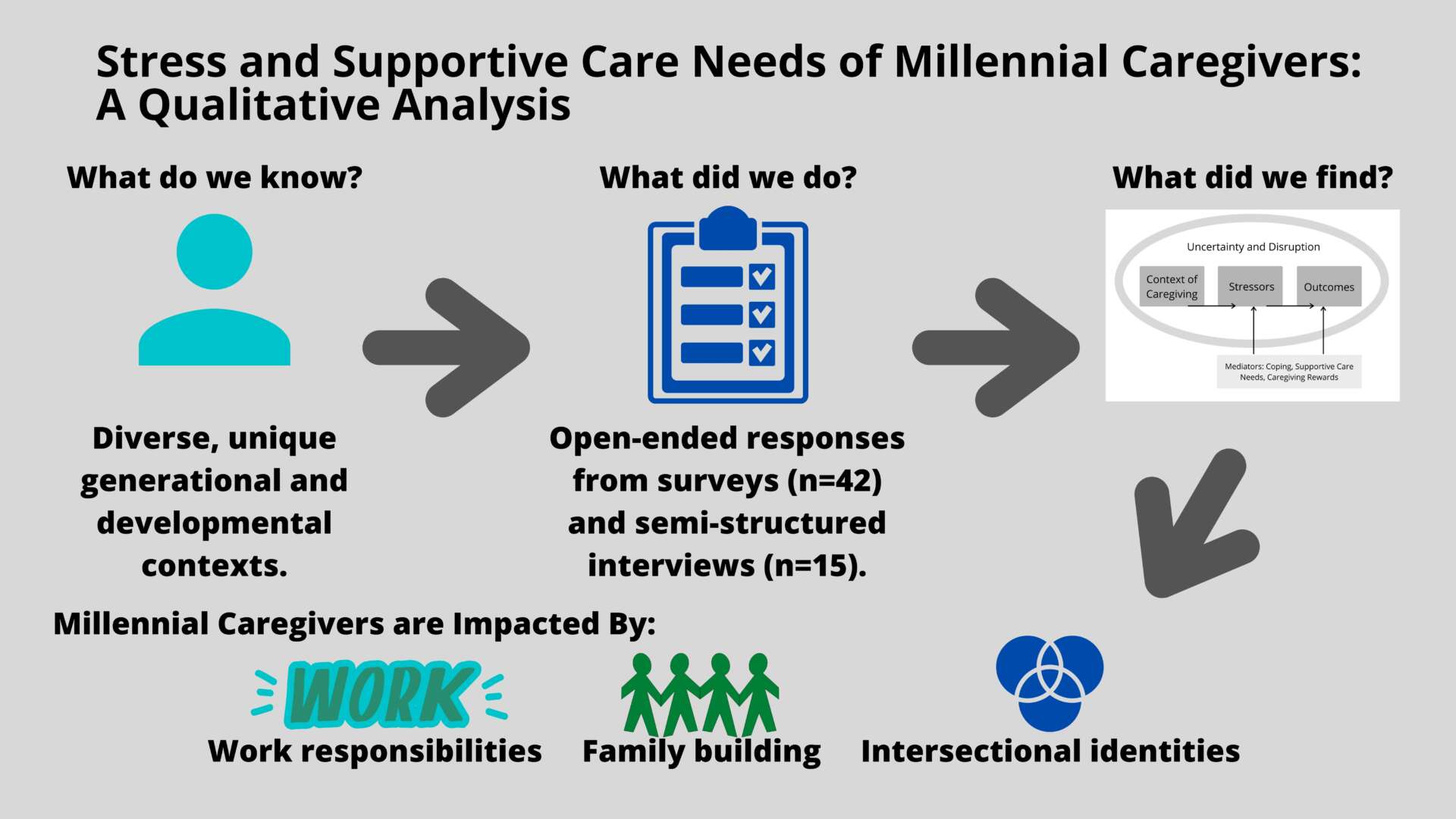 Stress and Supportive Care Needs of Millennial Caregivers: A Qualitative Analysis

What do we know?

Diverse, unique generational and developmental contexts.

What did we do?

Open-ended responses from surveys (n=42) and semi-structured interviews (n=15).

What did we find?

Uncertainty and Disruption

Context of Caregiving

Stressors

Outcomes

Mediators: Coping, Supportive Care Needs, Caregiving Rewards

Millennial Caregivers are Impacted By:

WORK

Work responsibilities

Family building

Intersectional identities